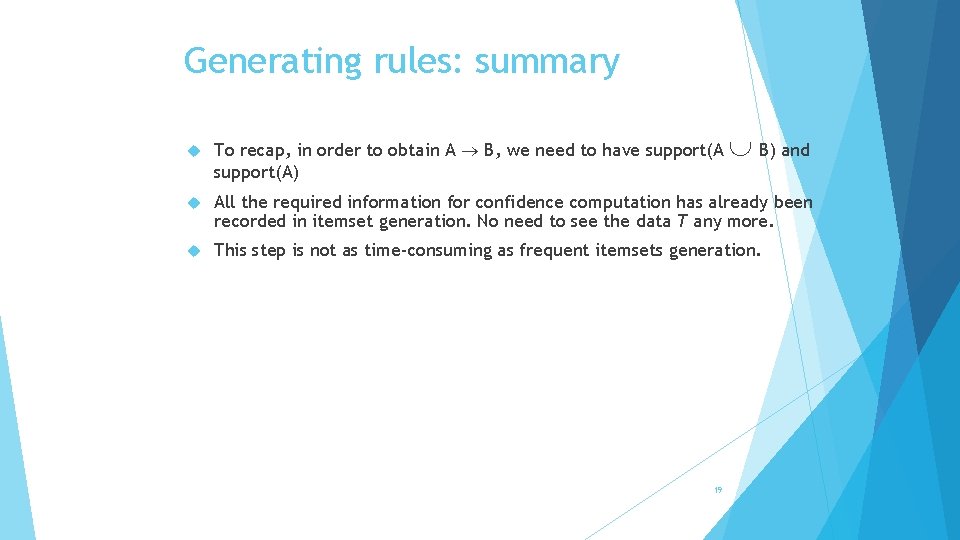 Generating rules: summary

To recap, in order to obtain A $\rightarrow$ B, we need to have support(A $\cup$ B) and support(A)

All the required information for confidence computation has already been recorded in itemset generation. No need to see the data *T* any more.

This step is not as time-consuming as frequent itemsets generation.

19